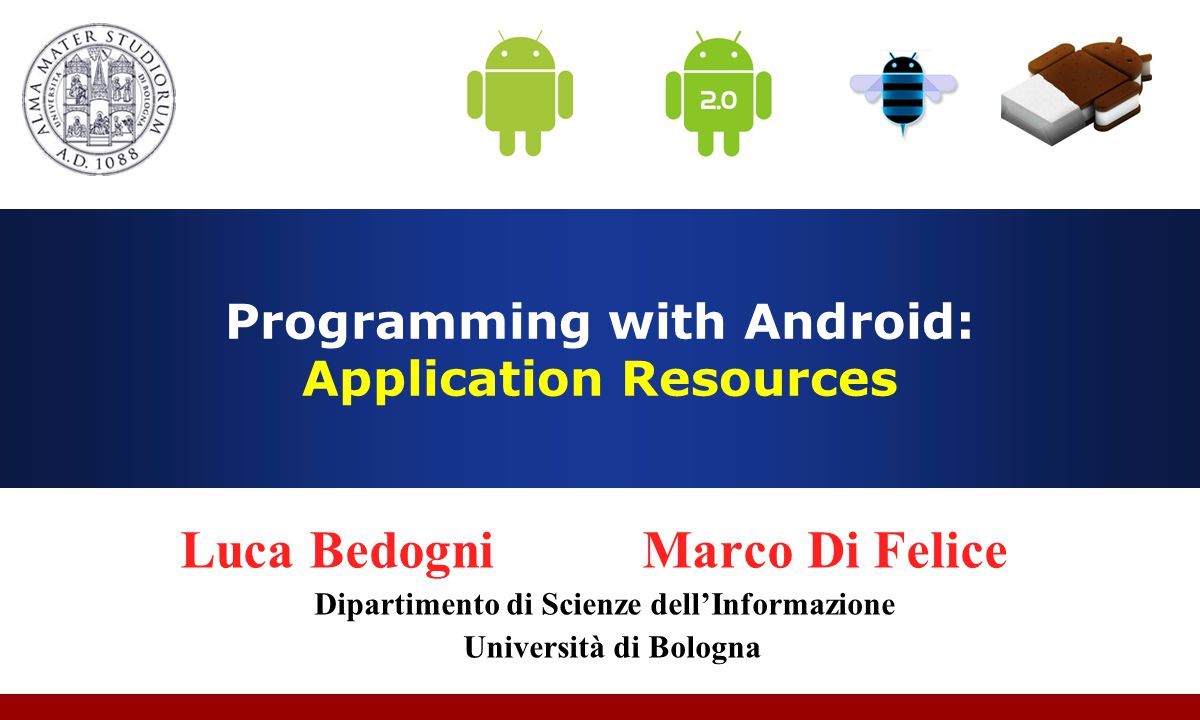 ALMA MATER STUDIORUM
UNIVERSITÀ DI BOLOGNA
A.D. 1088

2.0

Programming with Android:
Application Resources

Luca Bedogni Marco Di Felice

Dipartimento di Scienze dell'Informazione
Università di Bologna